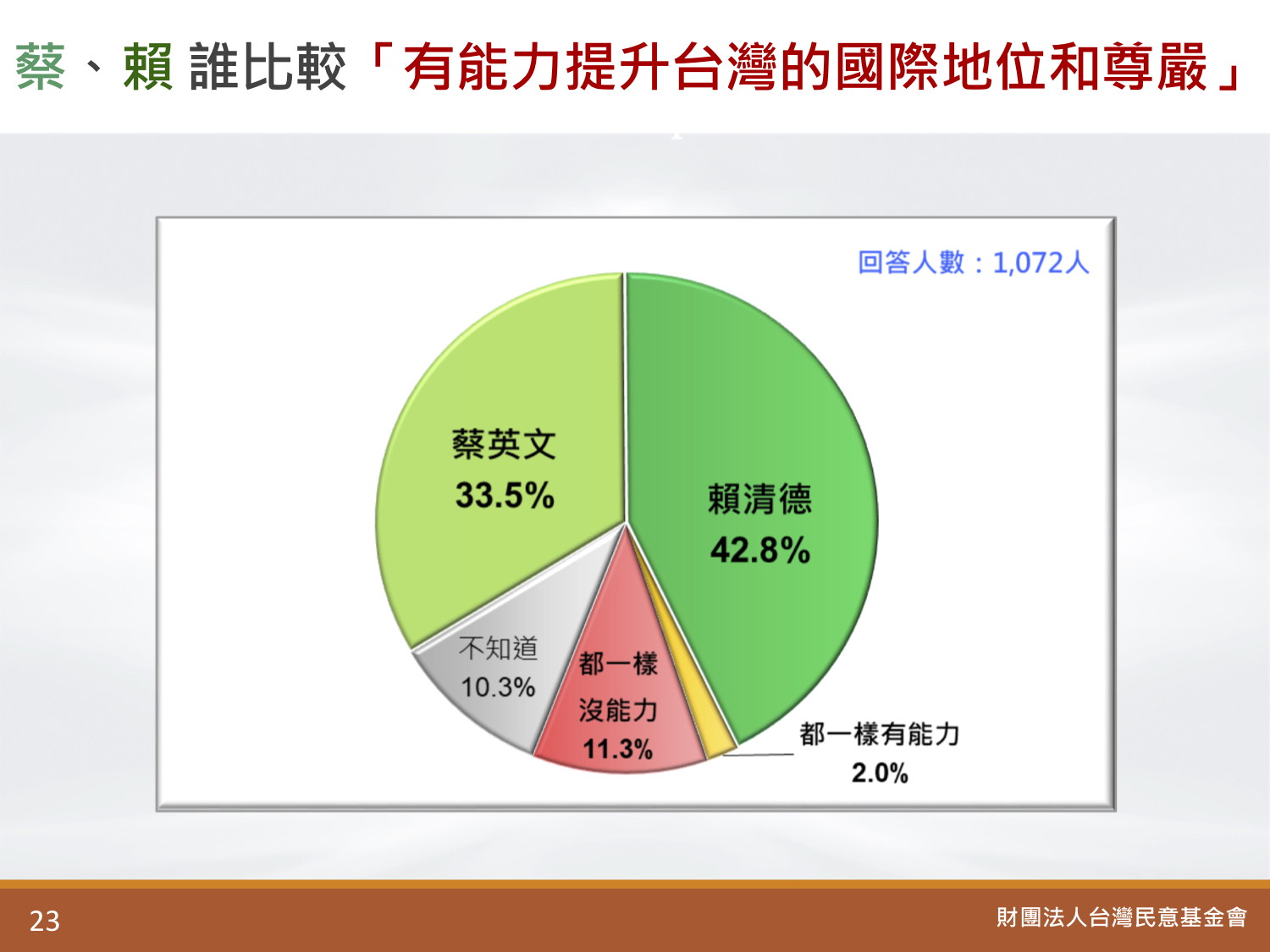 蔡、賴 誰比較「有能力提升台灣的國際地位和尊嚴」

回答人數：1,072人

蔡英文
33.5%

賴清德
42.8%

不知道
10.3%

都一樣
沒能力
11.3%

都一樣有能力
2.0%

23

財團法人台灣民意基金會